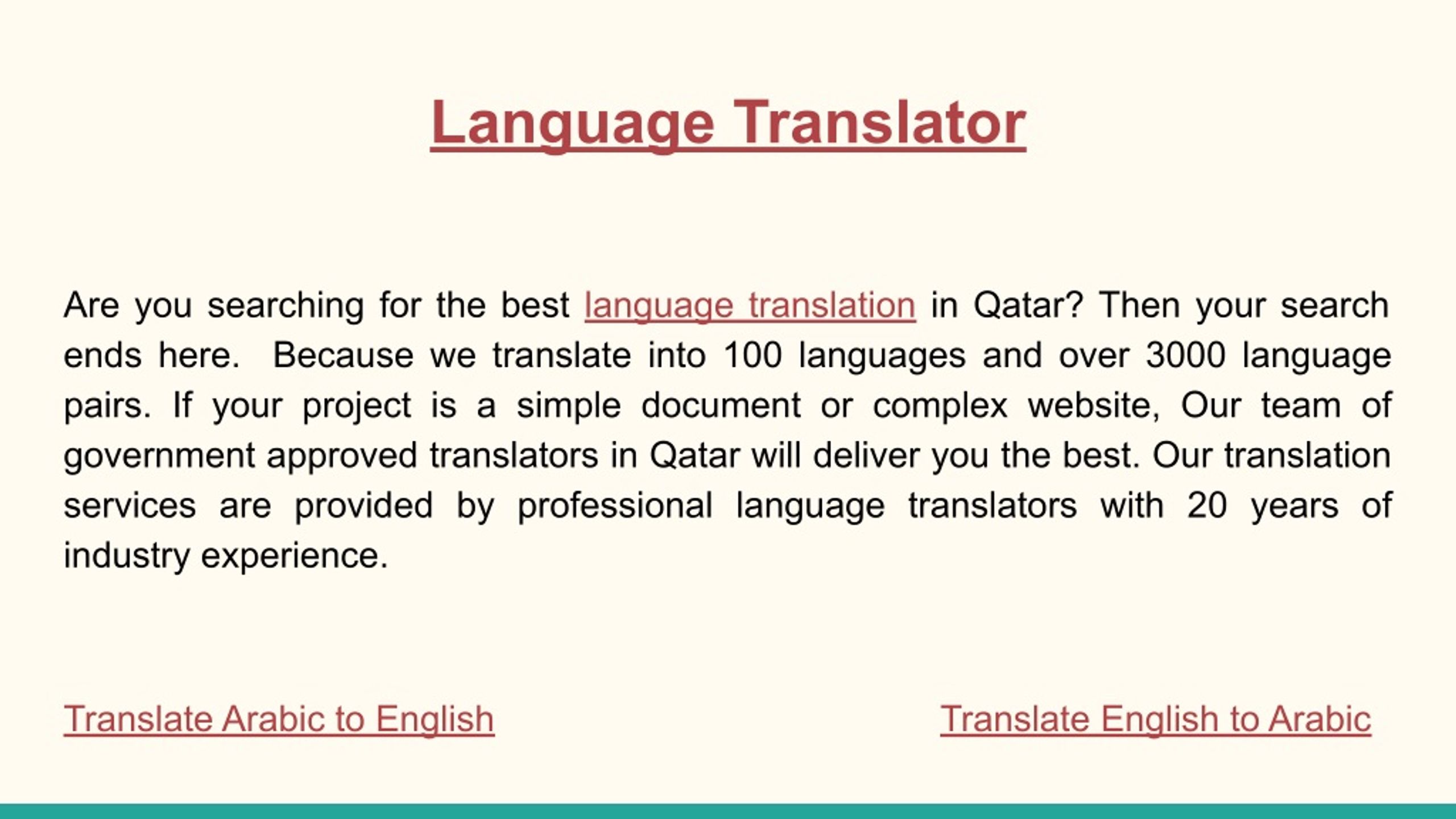 Language Translator

Are you searching for the best language translation in Qatar? Then your search ends here.  Because we translate into 100 languages and over 3000 language pairs. If your project is a simple document or complex website, Our team of government approved translators in Qatar will deliver you the best. Our translation services are provided by professional language translators with 20 years of industry experience.

Translate Arabic to English

Translate English to Arabic